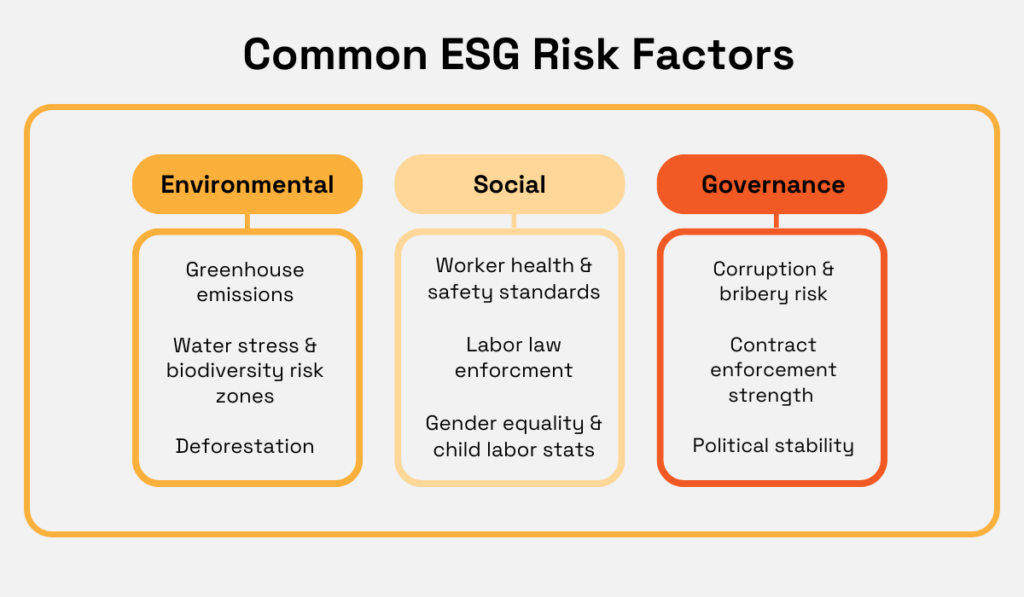 Common ESG Risk Factors

Environmental

Greenhouse emissions

Water stress & biodiversity risk zones

Deforestation

Social

Worker health & safety standards

Labor law enforcment

Gender equality & child labor stats

Governance

Corruption & bribery risk

Contract enforcement strength

Political stability